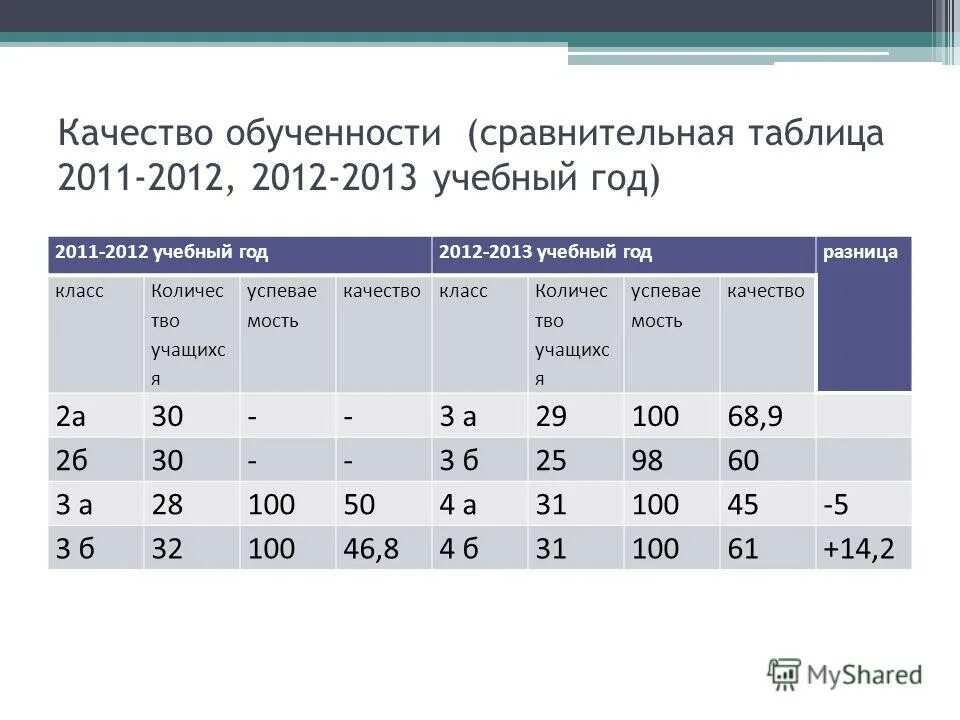 Качество обученности (сравнительная таблица 2011-2012, 2012-2013 учебный год)

| 2011-2012 учебный год | | | | 2012-2013 учебный год | | | | разница |
|---|---|---|---|---|---|---|---|---|
| класс | Количество учащихся | успеваемость | качество | класс | Количество учащихся | успеваемость | качество | |
| 2а | 30 | - | - | 3 а | 29 | 100 | 68,9 | |
| 2б | 30 | - | - | 3 б | 25 | 98 | 60 | |
| 3 а | 28 | 100 | 50 | 4 а | 31 | 100 | 45 | -5 |
| 3 б | 32 | 100 | 46,8 | 4 б | 31 | 100 | 61 | +14,2 |

MyShared